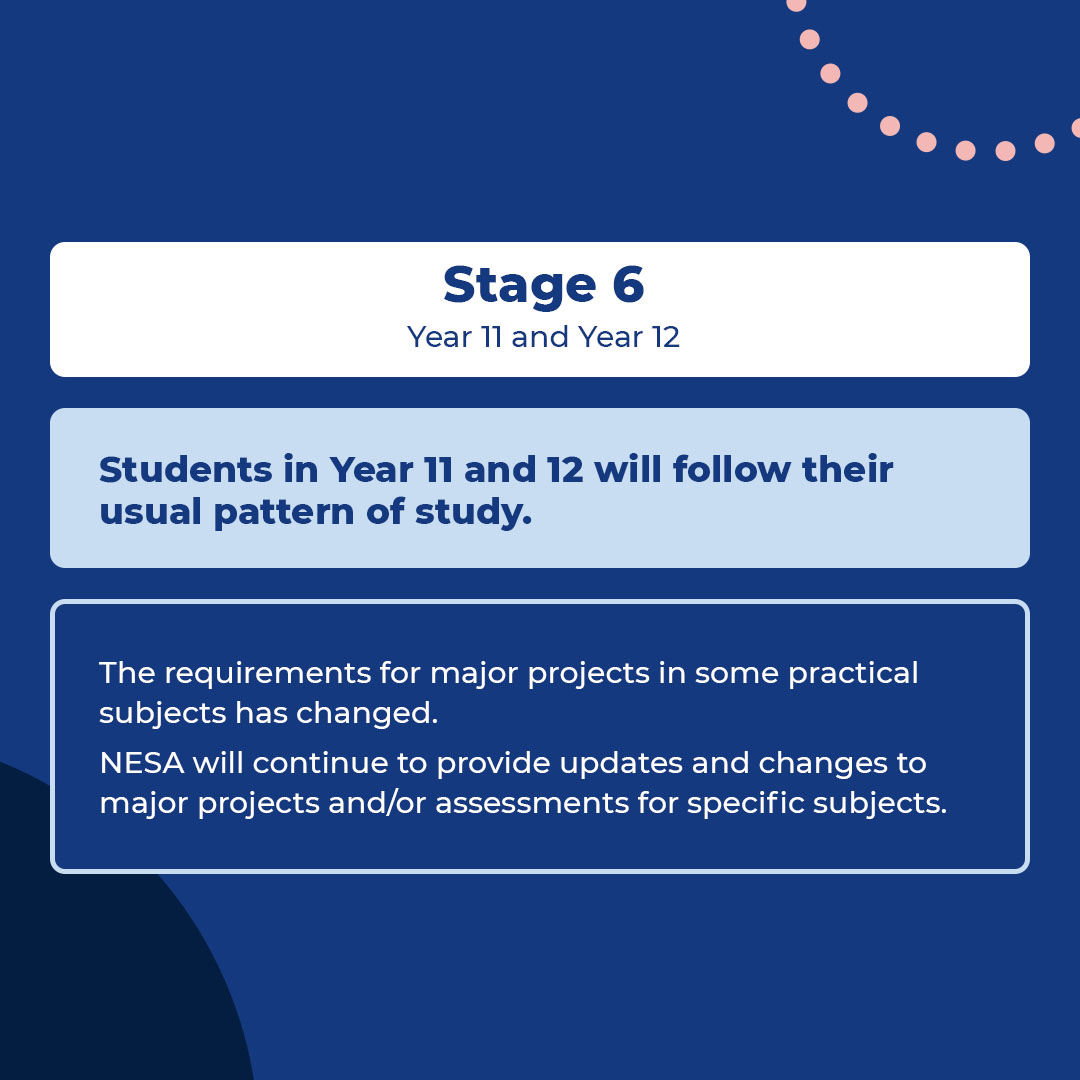 Stage 6
Year 11 and Year 12

Students in Year 11 and 12 will follow their usual pattern of study.

The requirements for major projects in some practical subjects has changed.
NESA will continue to provide updates and changes to major projects and/or assessments for specific subjects.